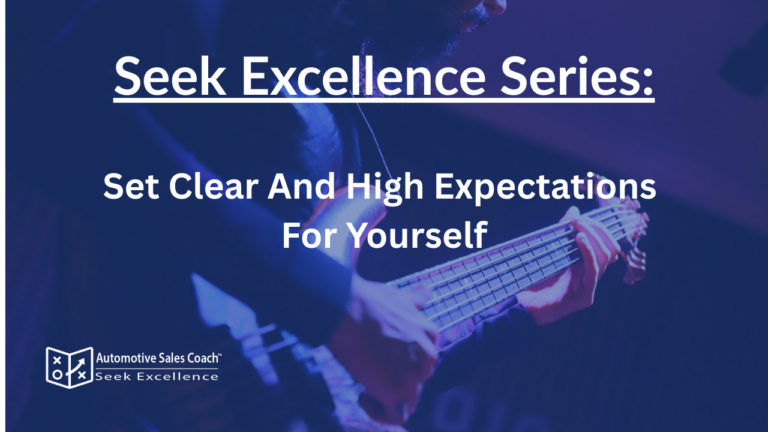 Seek Excellence Series:

Set Clear And High Expectations For Yourself

Automotive Sales Coach™
Seek Excellence